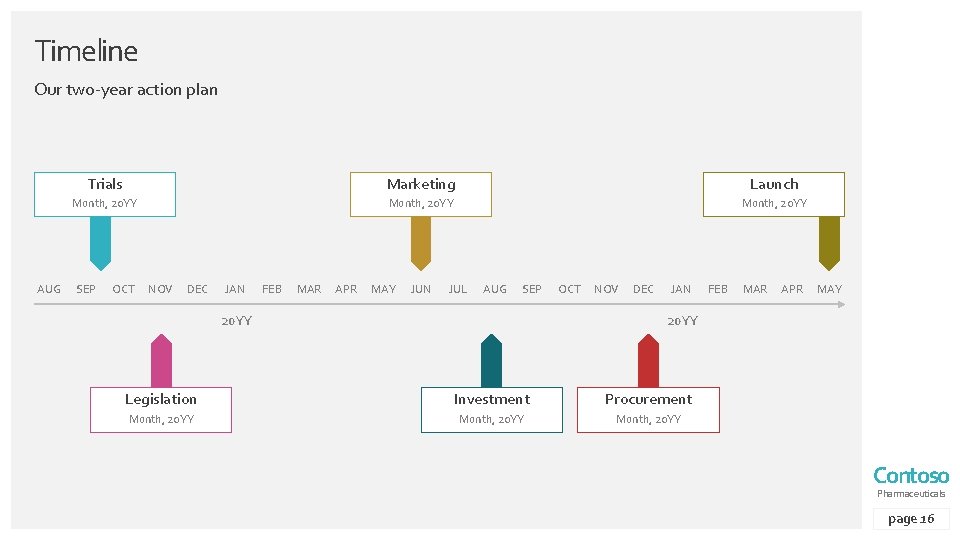 Timeline

Our two-year action plan

Trials
Month, 20YY

Marketing
Month, 20YY

Launch
Month, 20YY

AUG SEP OCT NOV DEC JAN FEB MAR APR MAY JUN JUL AUG SEP OCT NOV DEC JAN FEB MAR APR MAY

20YY

20YY

Legislation
Month, 20YY

Investment
Month, 20YY

Procurement
Month, 20YY

Contoso
Pharmaceuticals

page 16